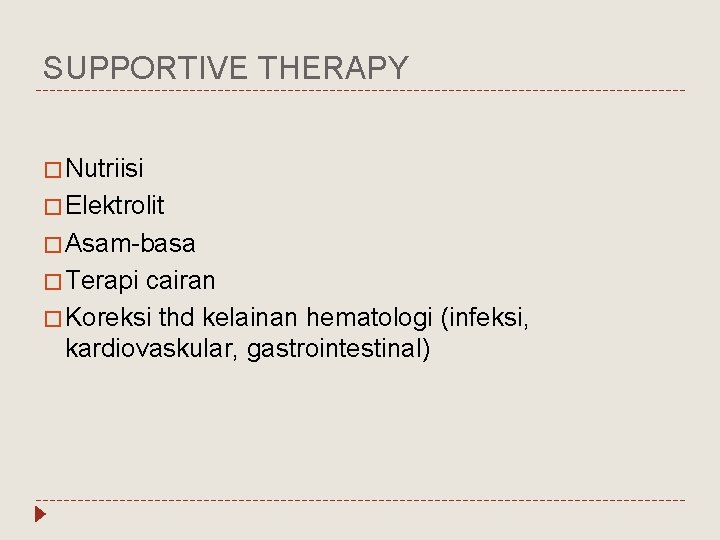 SUPPORTIVE THERAPY

□ Nutriisi
□ Elektrolit
□ Asam-basa
□ Terapi cairan
□ Koreksi thd kelainan hematologi (infeksi, kardiovaskular, gastrointestinal)